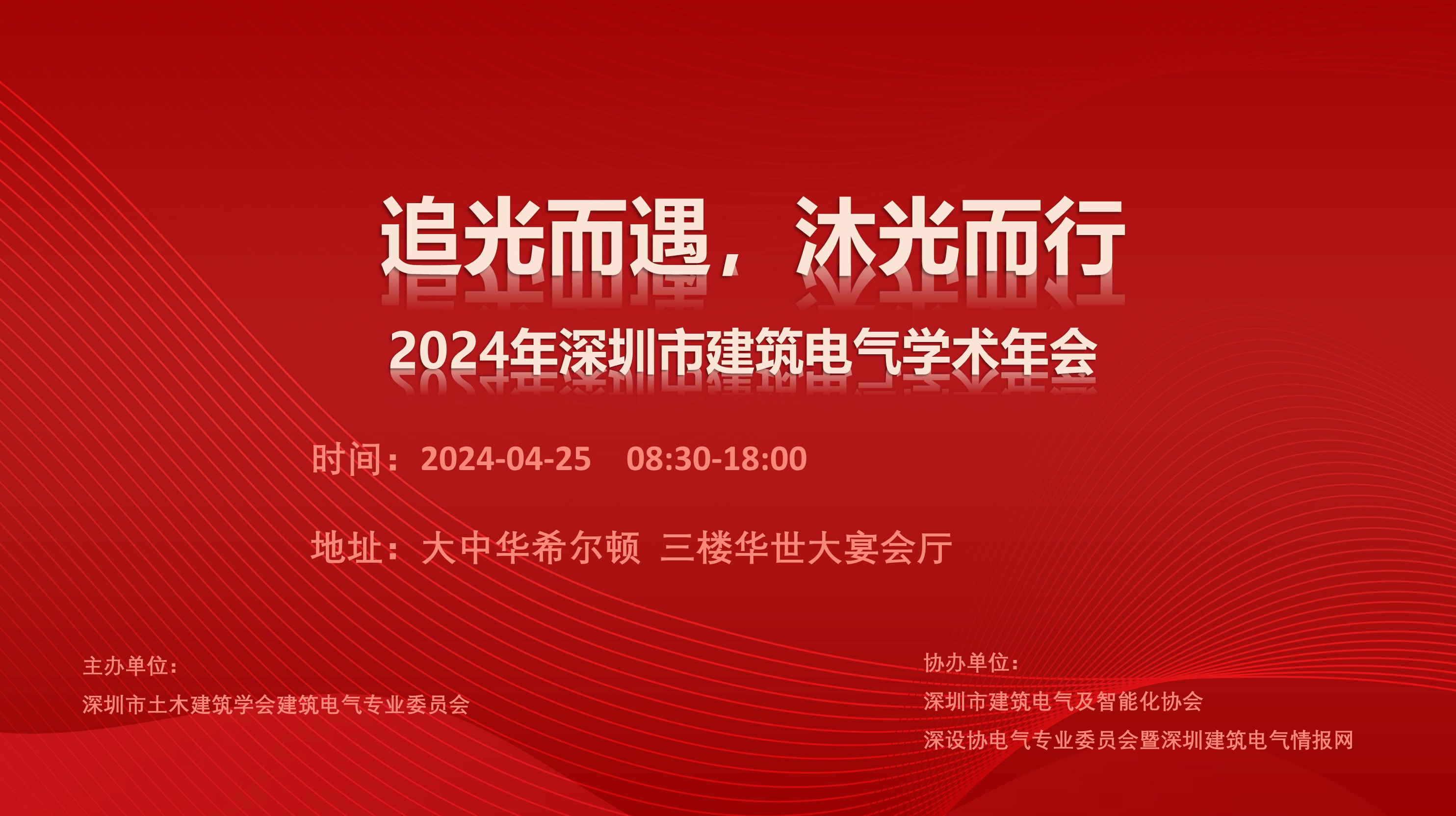 追光而遇，沐光而行

2024年深圳市建筑电气学术年会

时间：2024-04-25 08:30-18:00

地址：大中华希尔顿 三楼华世大宴会厅

主办单位：

深圳市土木建筑学会建筑电气专业委员会

协办单位：

深圳市建筑电气及智能化协会

深设协电气专业委员会暨深圳建筑电气情报网